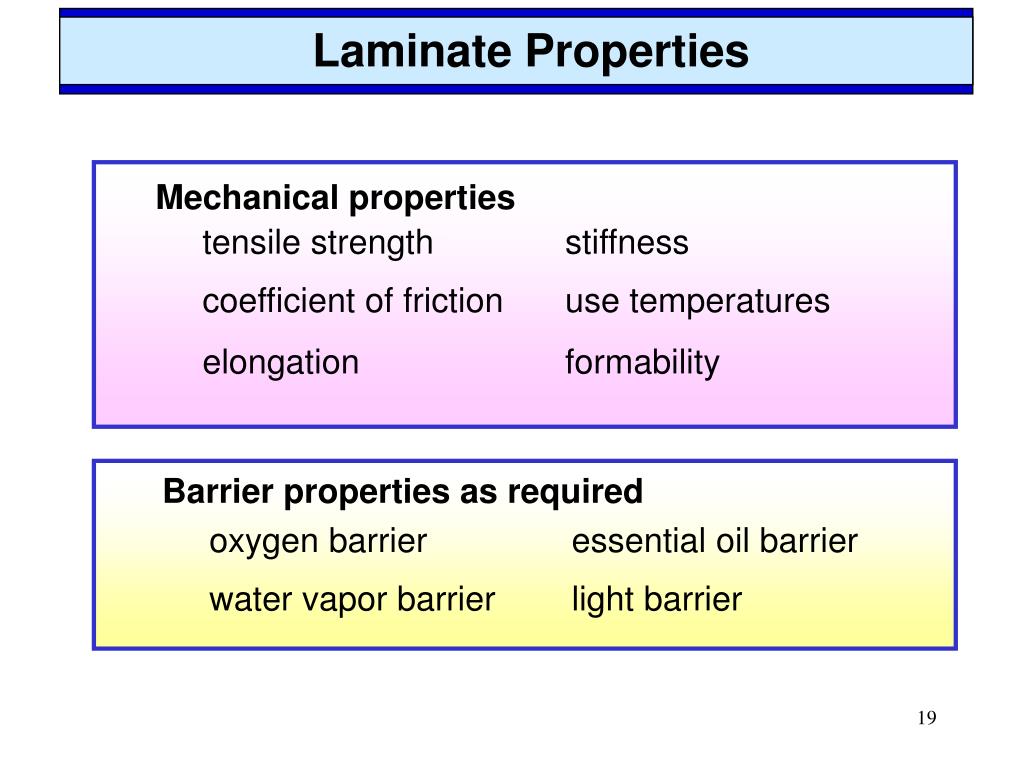 Laminate Properties

Mechanical properties
tensile strength
coefficient of friction
elongation
stiffness
use temperatures
formability

Barrier properties as required
oxygen barrier
water vapor barrier
essential oil barrier
light barrier

19